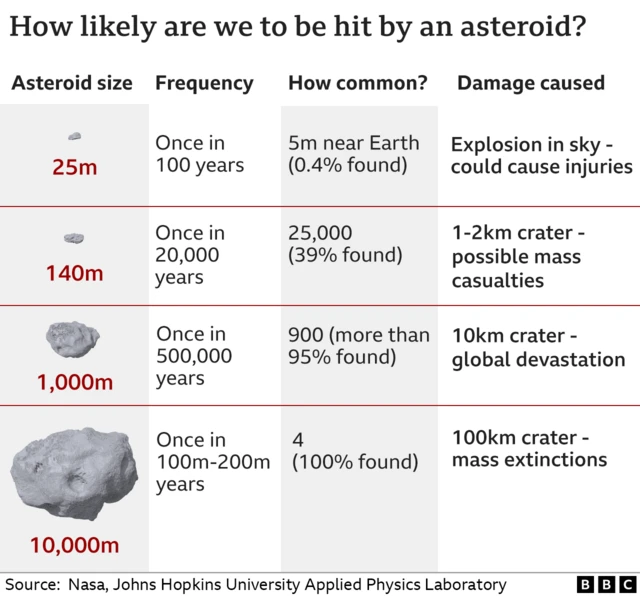 How likely are we to be hit by an asteroid?

| Asteroid size | Frequency | How common? | Damage caused |
|---|---|---|---|
| 25m | Once in 100 years | 5m near Earth (0.4% found) | Explosion in sky - could cause injuries |
| 140m | Once in 20,000 years | 25,000 (39% found) | 1-2km crater - possible mass casualties |
| 1,000m | Once in 500,000 years | 900 (more than 95% found) | 10km crater - global devastation |
| 10,000m | Once in 100m-200m years | 4 (100% found) | 100km crater - mass extinctions |

Source: Nasa, Johns Hopkins University Applied Physics Laboratory

BBC